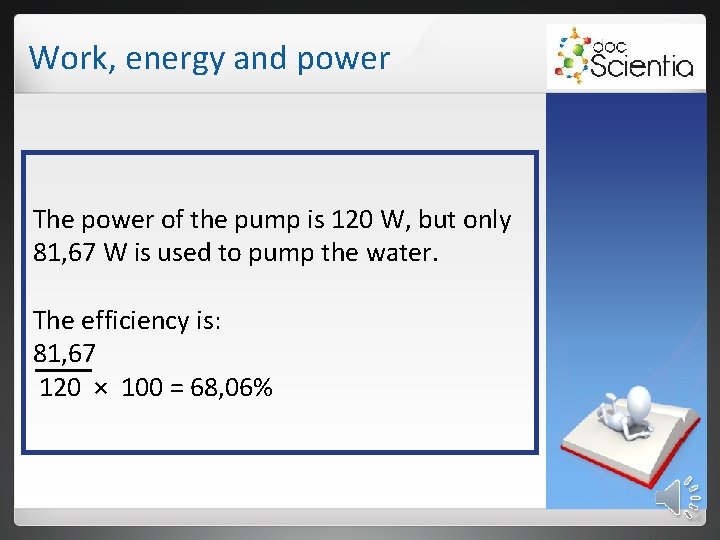 Work, energy and power

doc Scientia

The power of the pump is 120 W, but only 81,67 W is used to pump the water.

The efficiency is:
$\frac{81,67}{120} \times 100 = 68,06\%$